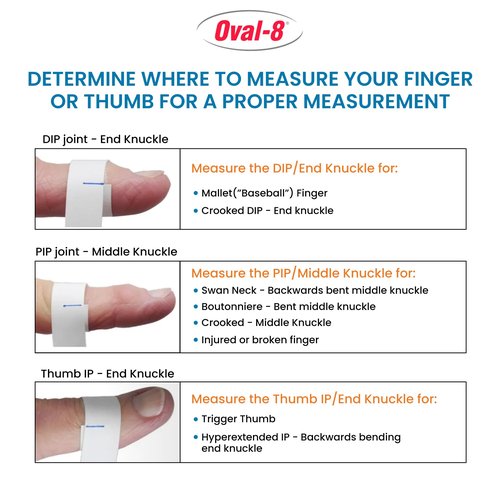 Oval-8®

DETERMINE WHERE TO MEASURE YOUR FINGER OR THUMB FOR A PROPER MEASUREMENT

DIP joint - End Knuckle

Measure the DIP/End Knuckle for:
• Mallet("Baseball") Finger
• Crooked DIP - End knuckle

PIP joint - Middle Knuckle

Measure the PIP/Middle Knuckle for:
• Swan Neck - Backwards bent middle knuckle
• Boutonniere - Bent middle knuckle
• Crooked - Middle Knuckle
• Injured or broken finger

Thumb IP - End Knuckle

Measure the Thumb IP/End Knuckle for:
• Trigger Thumb
• Hyperextended IP - Backwards bending end knuckle